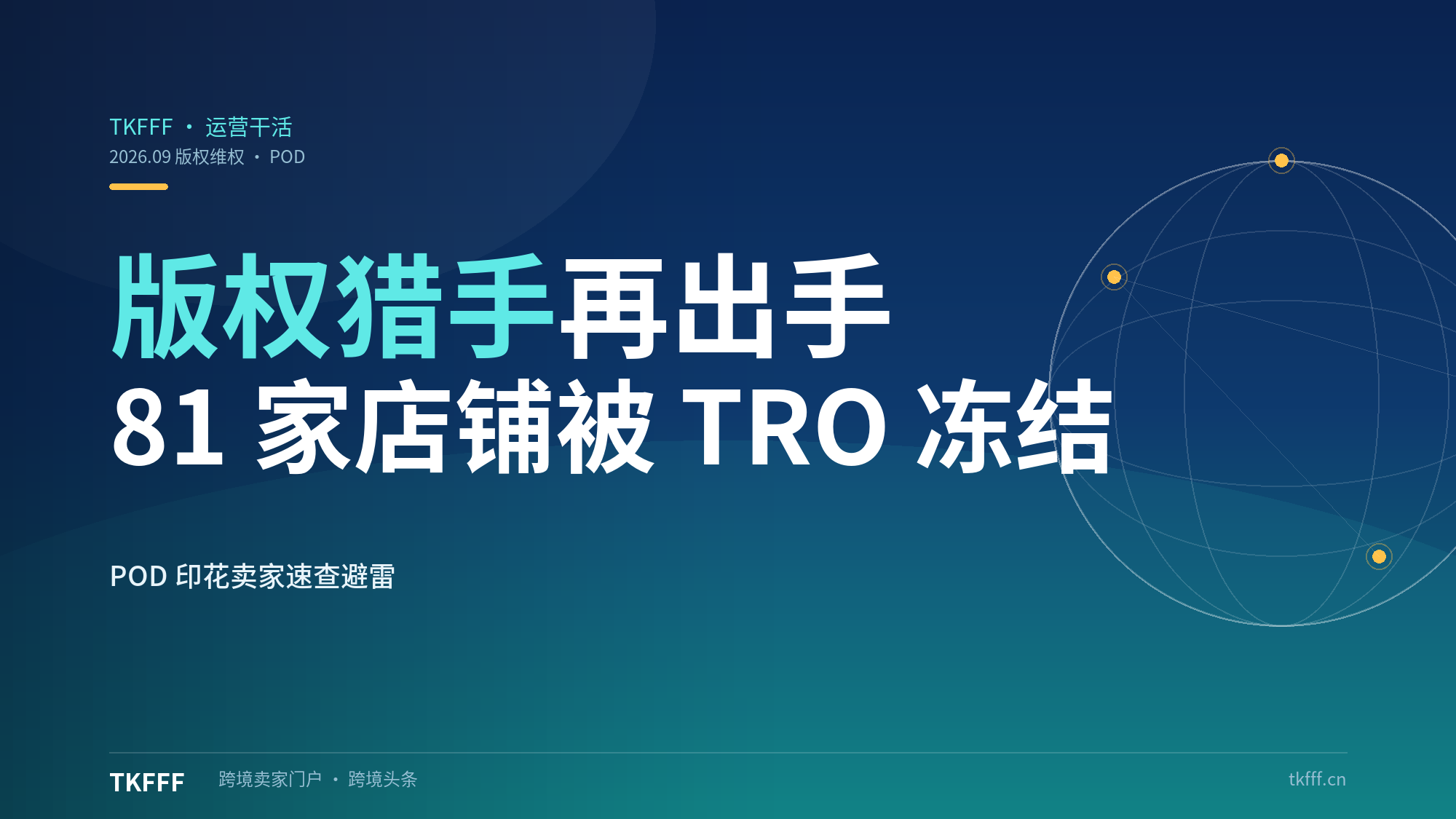 TKFFF · 运营干活
2026.09 版权维权 · POD

版权猎手再出手
81 家店铺被 TRO 冻结

POD 印花卖家速查避雷

TKFFF 跨境卖家门户 · 跨境头条 tkfff.cn